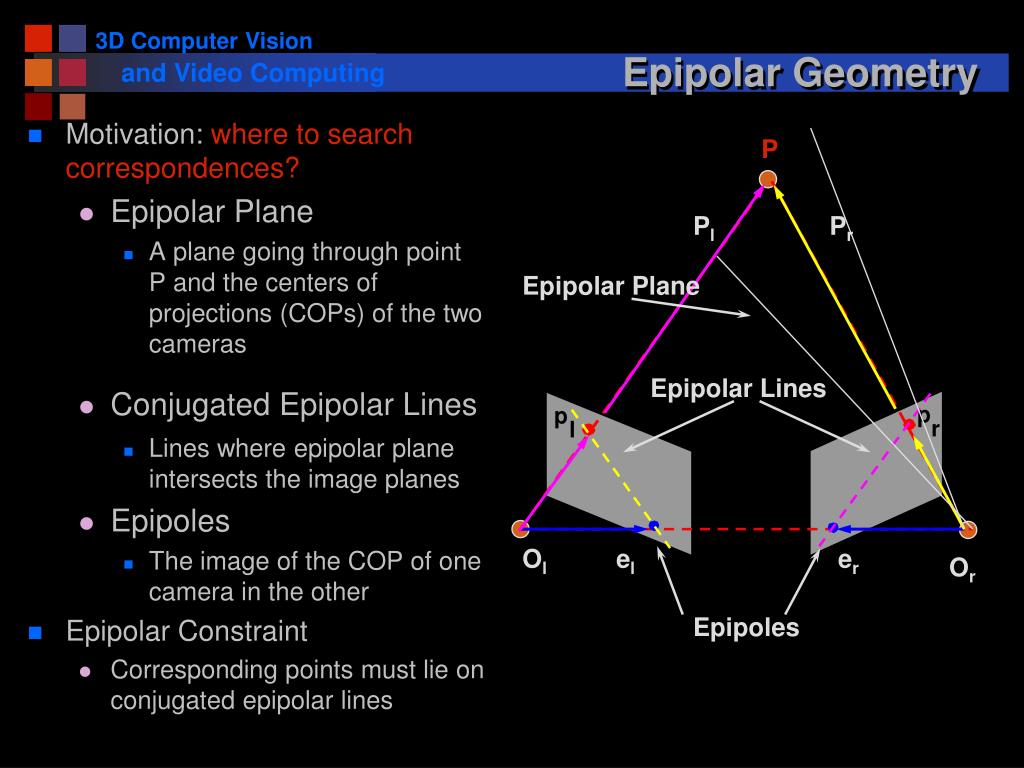 3D Computer Vision
and Video Computing

Epipolar Geometry

Motivation: where to search correspondences?

Epipolar Plane

A plane going through point P and the centers of projections (COPs) of the two cameras

Conjugated Epipolar Lines

Lines where epipolar plane intersects the image planes

Epipoles

The image of the COP of one camera in the other

Epipolar Constraint

Corresponding points must lie on conjugated epipolar lines

P

$P_l$

$P_r$

Epipolar Plane

Epipolar Lines

$p_l$

$p_r$

$O_l$

$e_l$

$e_r$

$O_r$

Epipoles